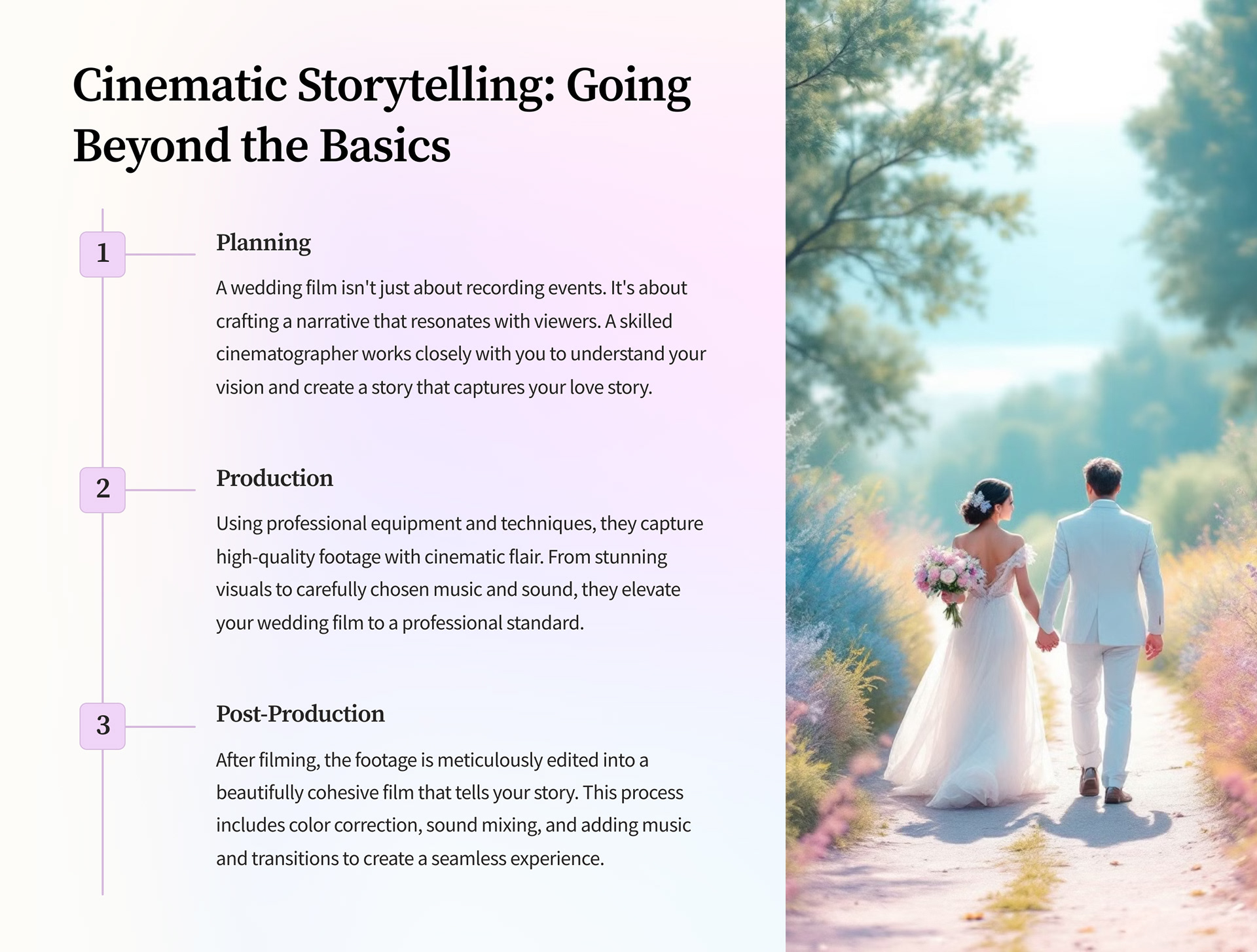 Cinematic Storytelling: Going Beyond the Basics

1

Planning

A wedding film isn't just about recording events. It's about crafting a narrative that resonates with viewers. A skilled cinematographer works closely with you to understand your vision and create a story that captures your love story.

2

Production

Using professional equipment and techniques, they capture high-quality footage with cinematic flair. From stunning visuals to carefully chosen music and sound, they elevate your wedding film to a professional standard.

3

Post-Production

After filming, the footage is meticulously edited into a beautifully cohesive film that tells your story. This process includes color correction, sound mixing, and adding music and transitions to create a seamless experience.